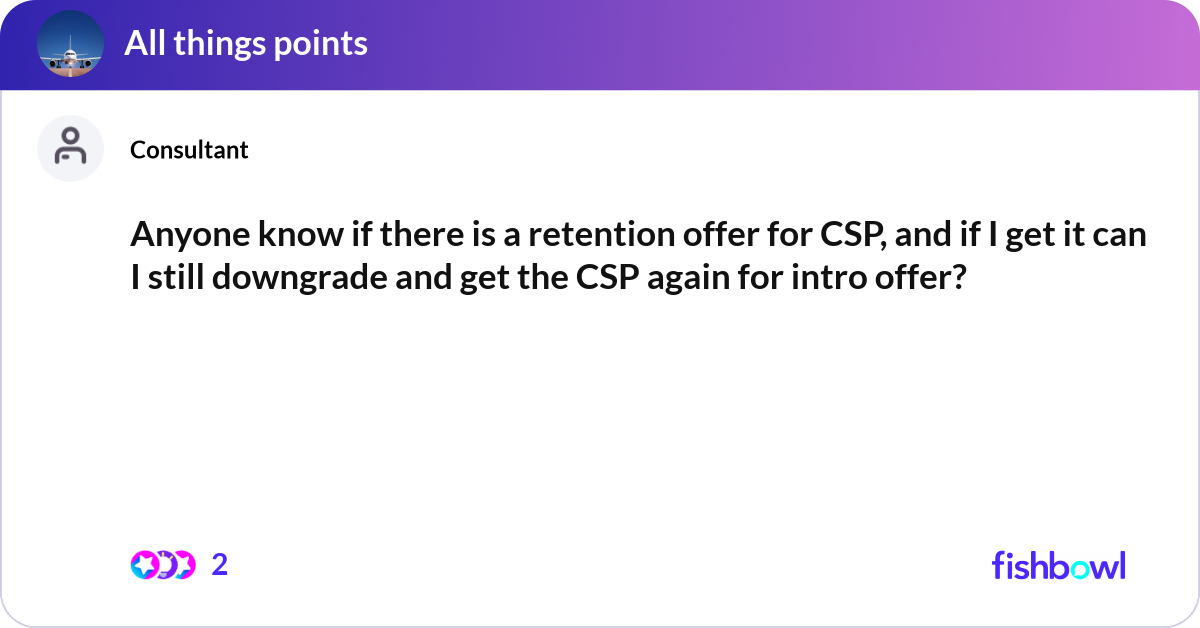 All things points

Consultant

Anyone know if there is a retention offer for CSP, and if I get it can I still downgrade and get the CSP again for intro offer?

2

fishbowl